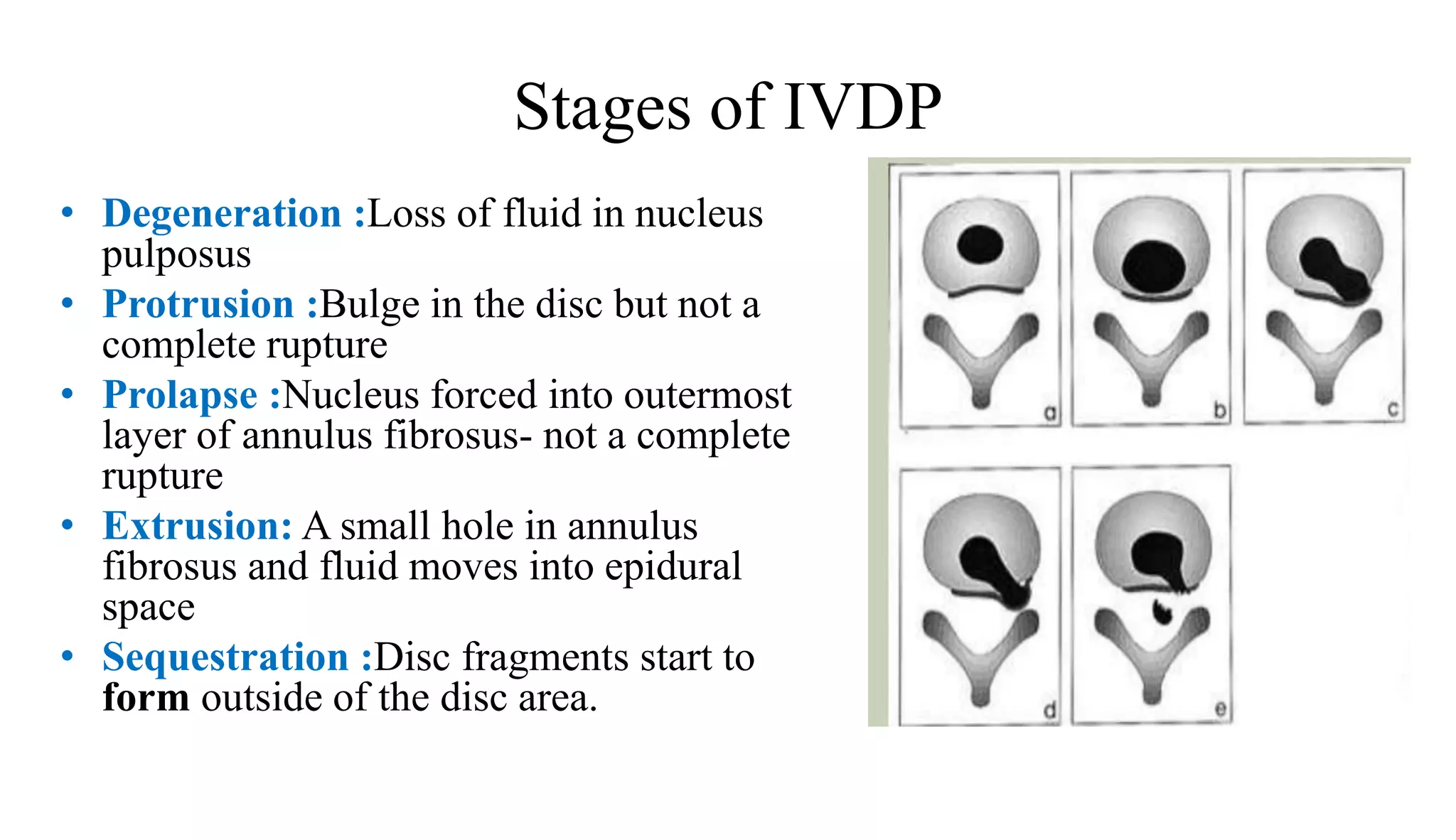 Stages of IVDP

• Degeneration :Loss of fluid in nucleus pulposus
• Protrusion :Bulge in the disc but not a complete rupture
• Prolapse :Nucleus forced into outermost layer of annulus fibrosus- not a complete rupture
• Extrusion: A small hole in annulus fibrosus and fluid moves into epidural space
• Sequestration :Disc fragments start to form outside of the disc area.

a
b
c
d
e